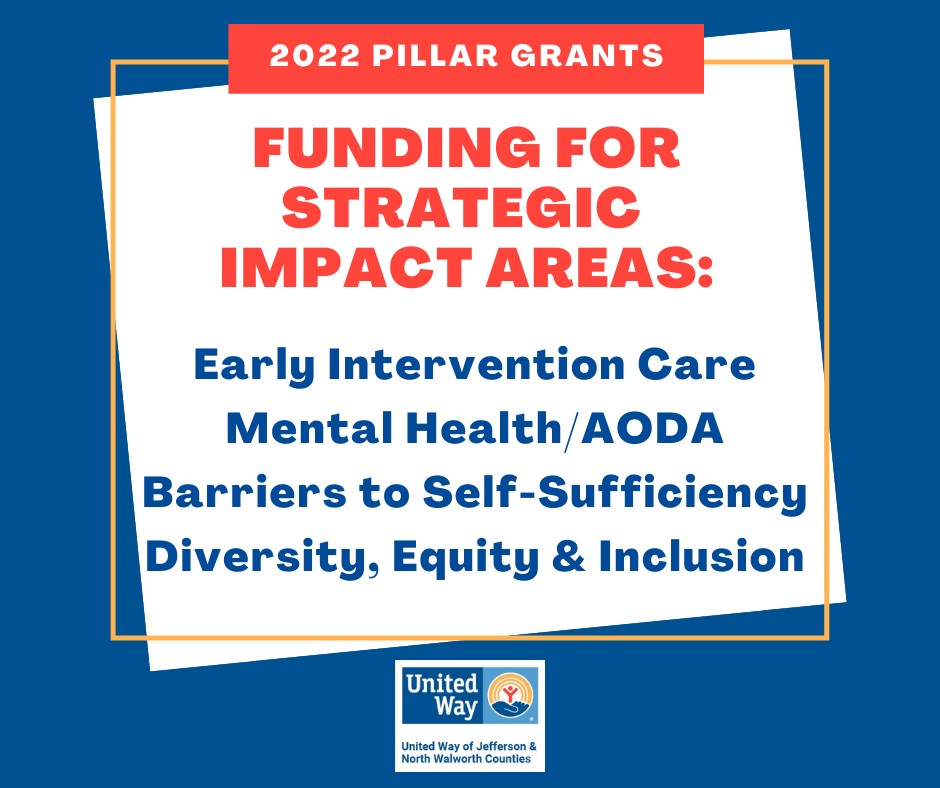 2022 PILLAR GRANTS

FUNDING FOR STRATEGIC IMPACT AREAS:

Early Intervention Care
Mental Health/AODA
Barriers to Self-Sufficiency
Diversity, Equity & Inclusion

United Way

United Way of Jefferson & North Walworth Counties